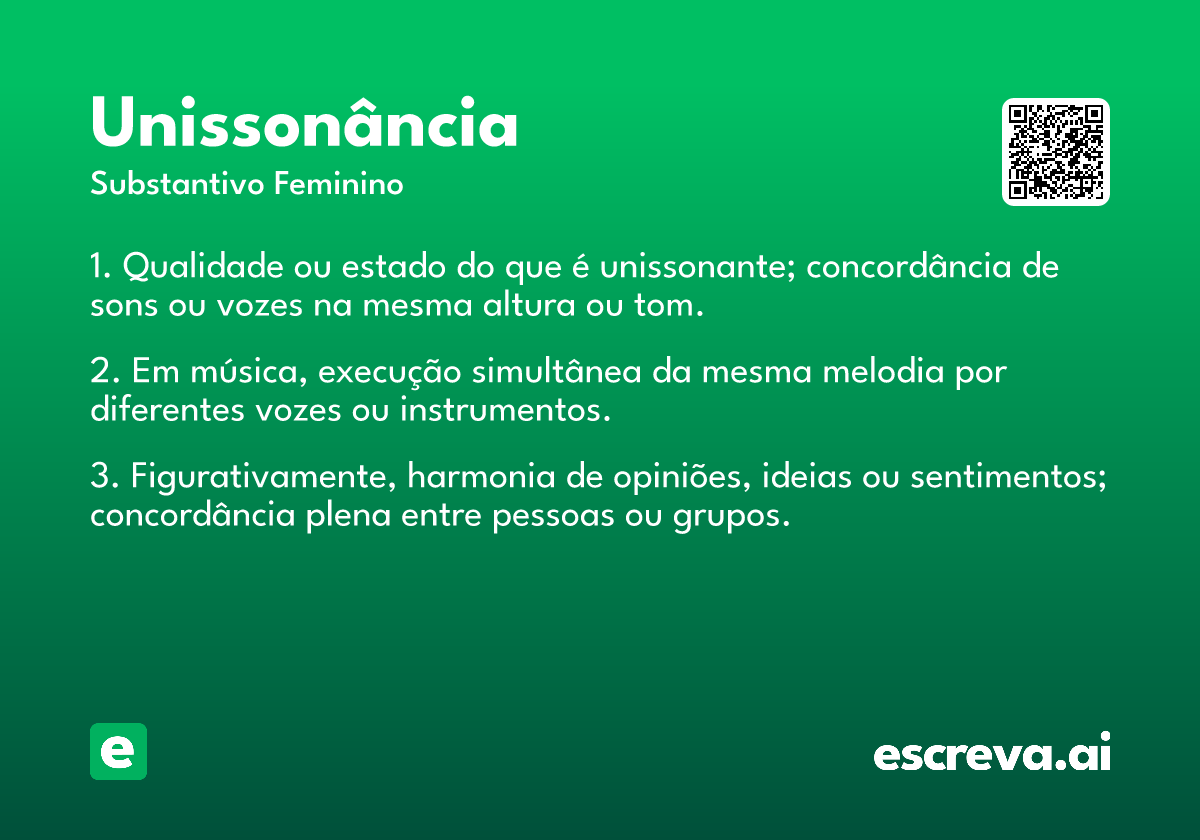 Unissonância
Substantivo Feminino

1. Qualidade ou estado do que é unissonante; concordância de sons ou vozes na mesma altura ou tom.

2. Em música, execução simultânea da mesma melodia por diferentes vozes ou instrumentos.

3. Figurativamente, harmonia de opiniões, ideias ou sentimentos; concordância plena entre pessoas ou grupos.

e

escreva.ai